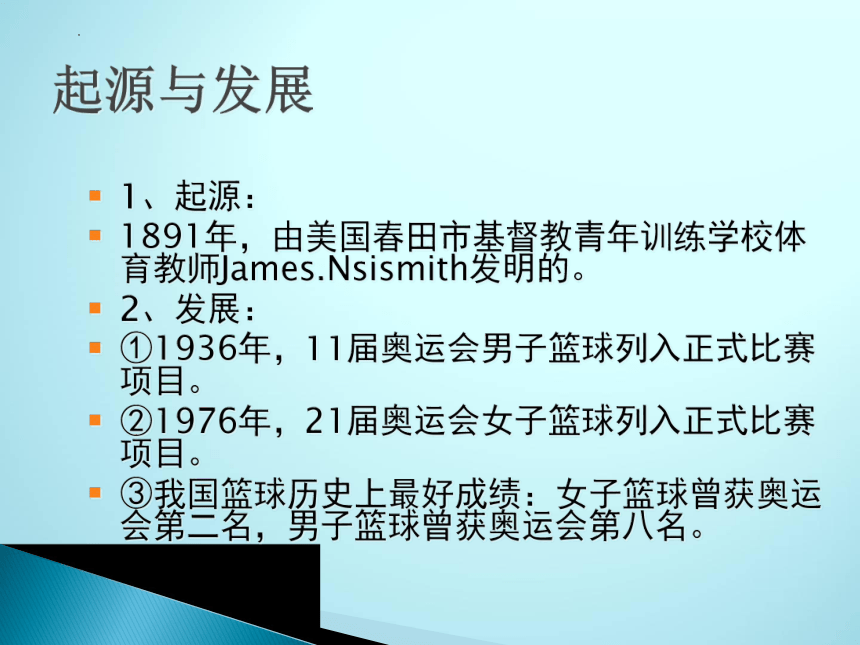 起源与发展

1、起源：

1891年，由美国春田市基督教青年训练学校体育教师James.Nsismith发明的。

2、发展：

①1936年，11届奥运会男子篮球列入正式比赛项目。

②1976年，21届奥运会女子篮球列入正式比赛项目。

③我国篮球历史上最好成绩：女子篮球曾获奥运会第二名，男子篮球曾获奥运会第八名。